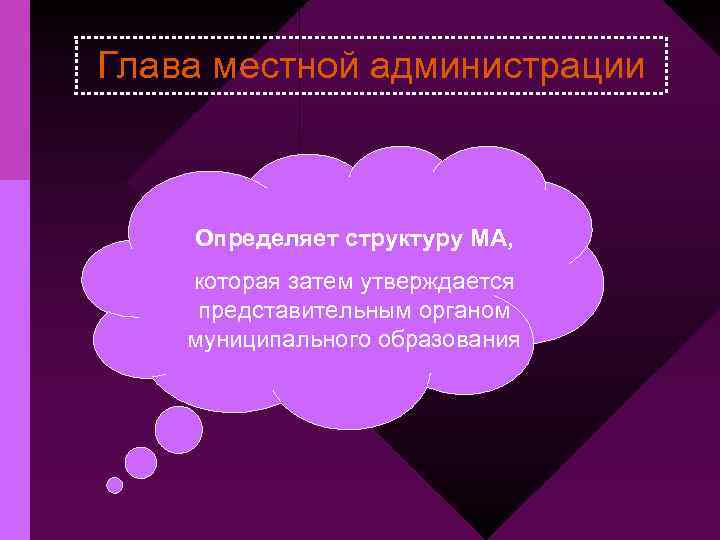 Глава местной администрации

Определяет структуру МА,

которая затем утверждается представительным органом муниципального образования